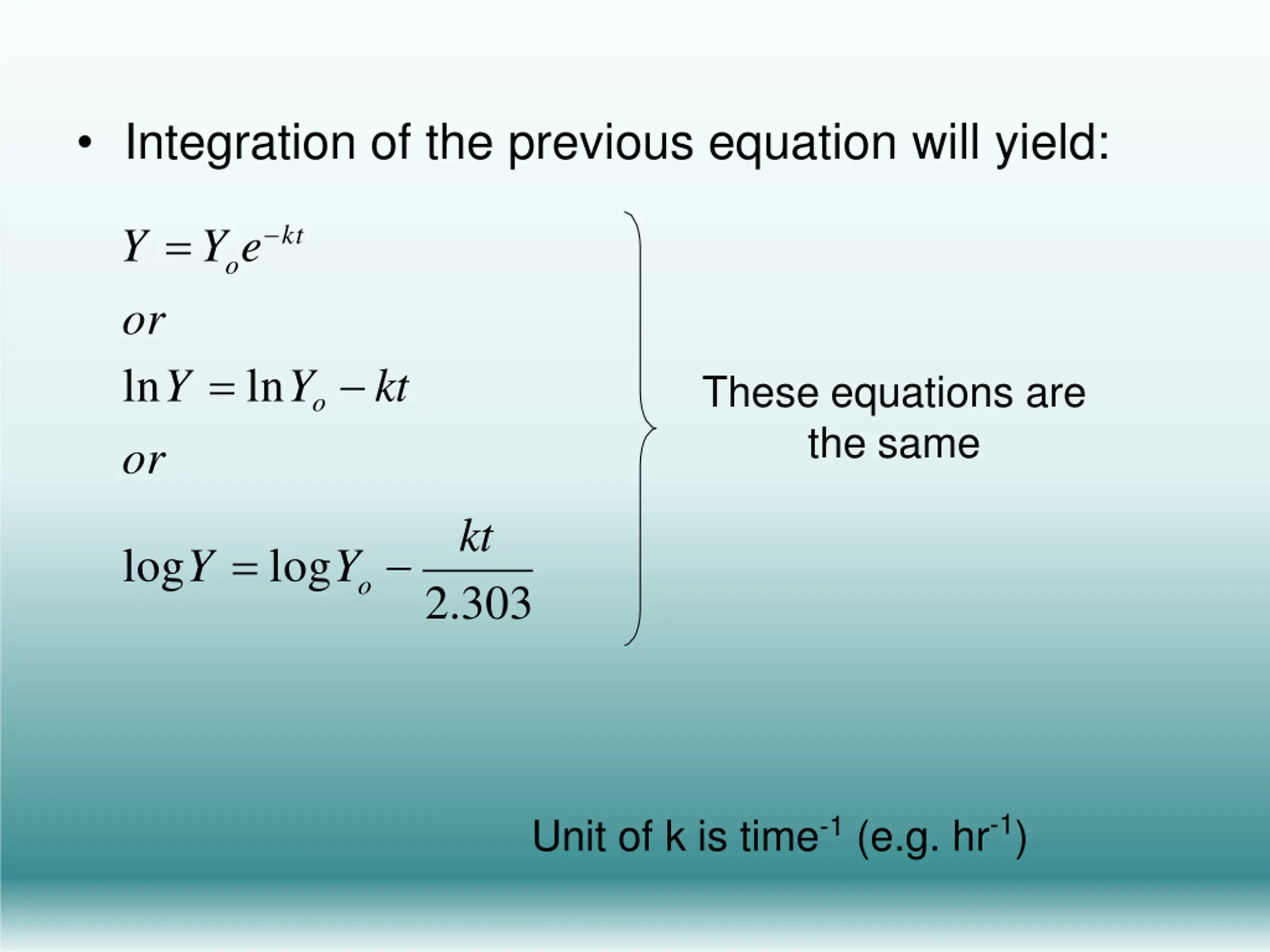 • Integration of the previous equation will yield:

$Y = Y_o e^{-kt}$

$or$

$\ln Y = \ln Y_o - kt$

$or$

$\log Y = \log Y_o - \frac{kt}{2.303}$

These equations are the same

Unit of k is time$^{-1}$ (e.g. hr$^{-1}$)